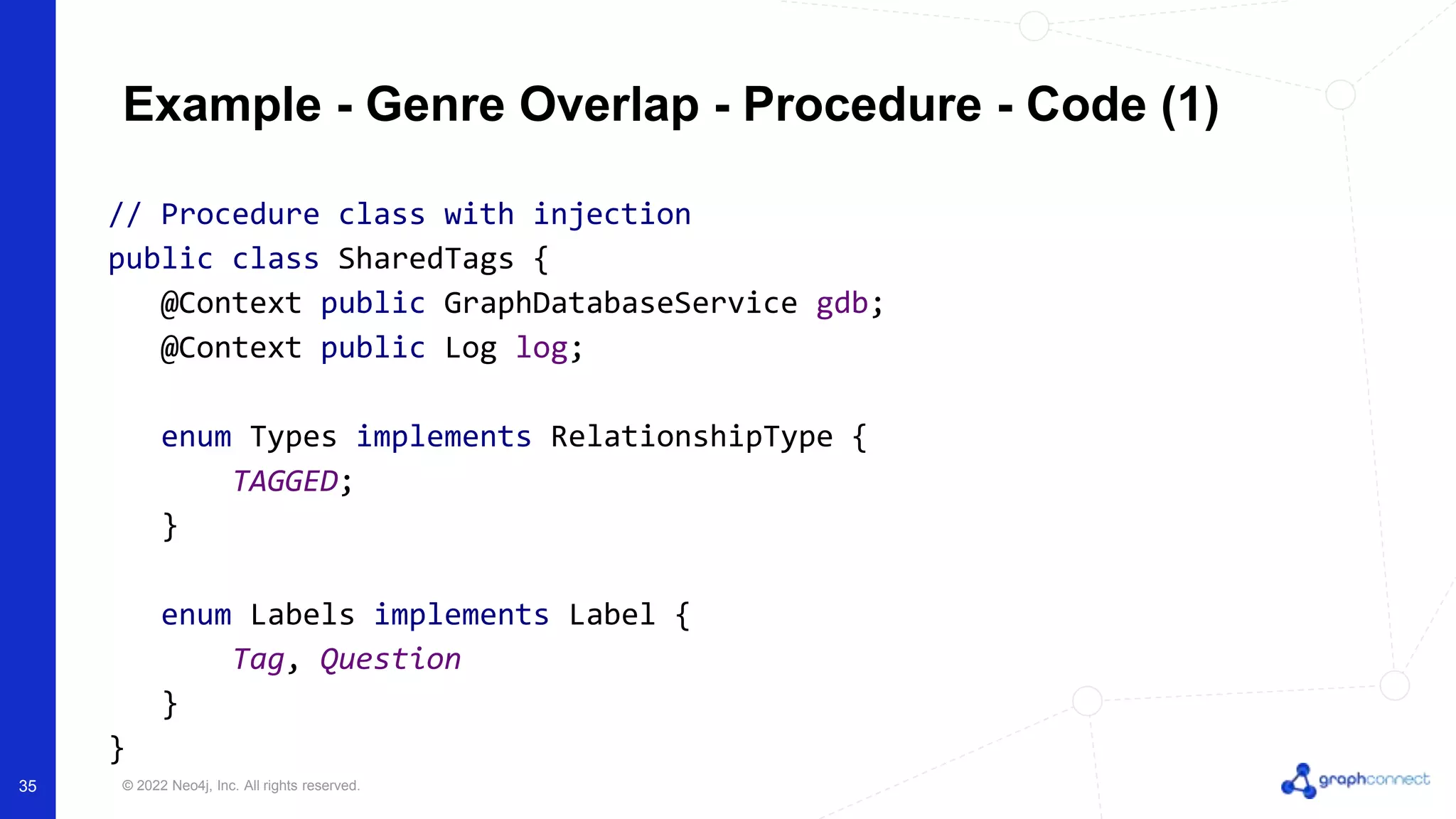 Example - Genre Overlap - Procedure - Code (1)

// Procedure class with injection
public class SharedTags {
    @Context public GraphDatabaseService gdb;
    @Context public Log log;

    enum Types implements RelationshipType {
        TAGGED;
    }

    enum Labels implements Label {
        Tag, Question
    }
}

35

© 2022 Neo4j, Inc. All rights reserved.

graphconnect